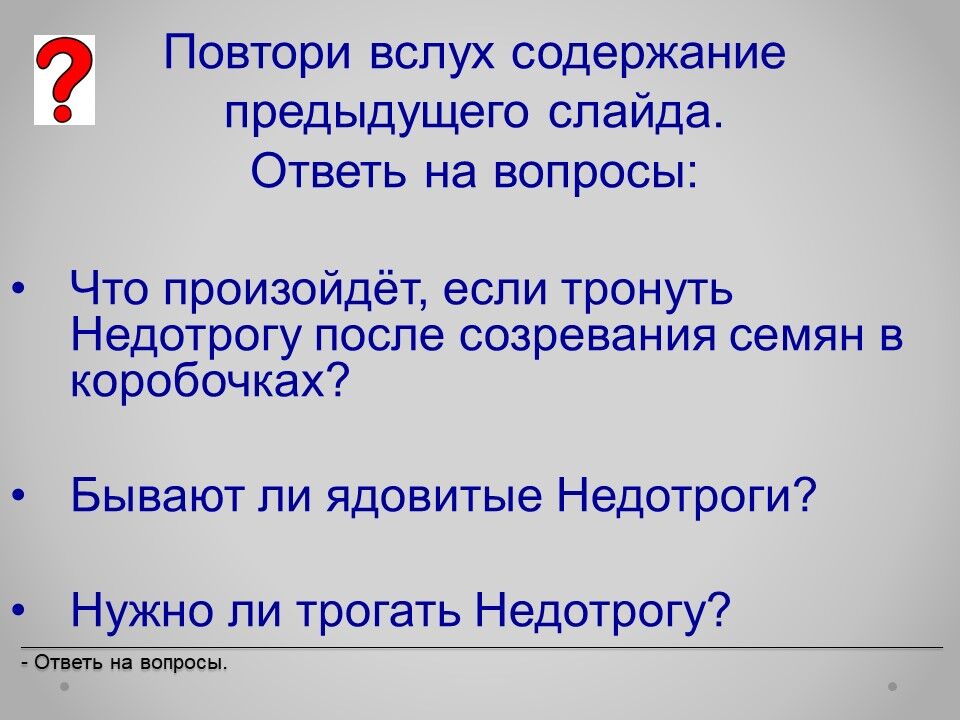 ?

Повтори вслух содержание предыдущего слайда.
Ответь на вопросы:

• Что произойдёт, если тронуть Недотрогу после созревания семян в коробочках?

• Бывают ли ядовитые Недотроги?

• Нужно ли трогать Недотрогу?

- Ответь на вопросы.